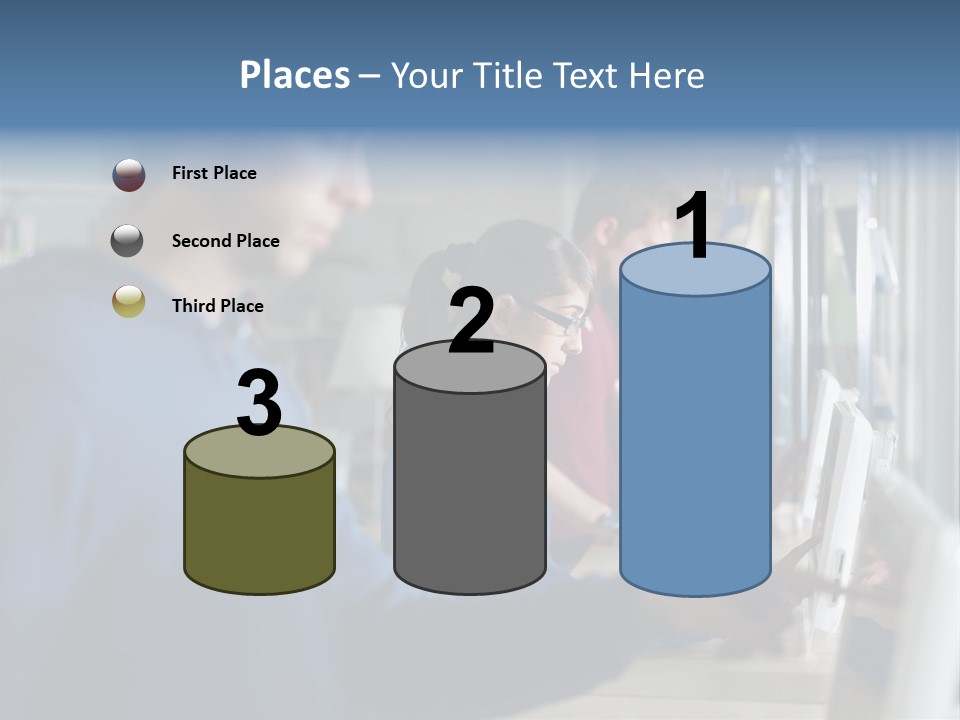 Places – Your Title Text Here

First Place

Second Place

Third Place

3

2

1